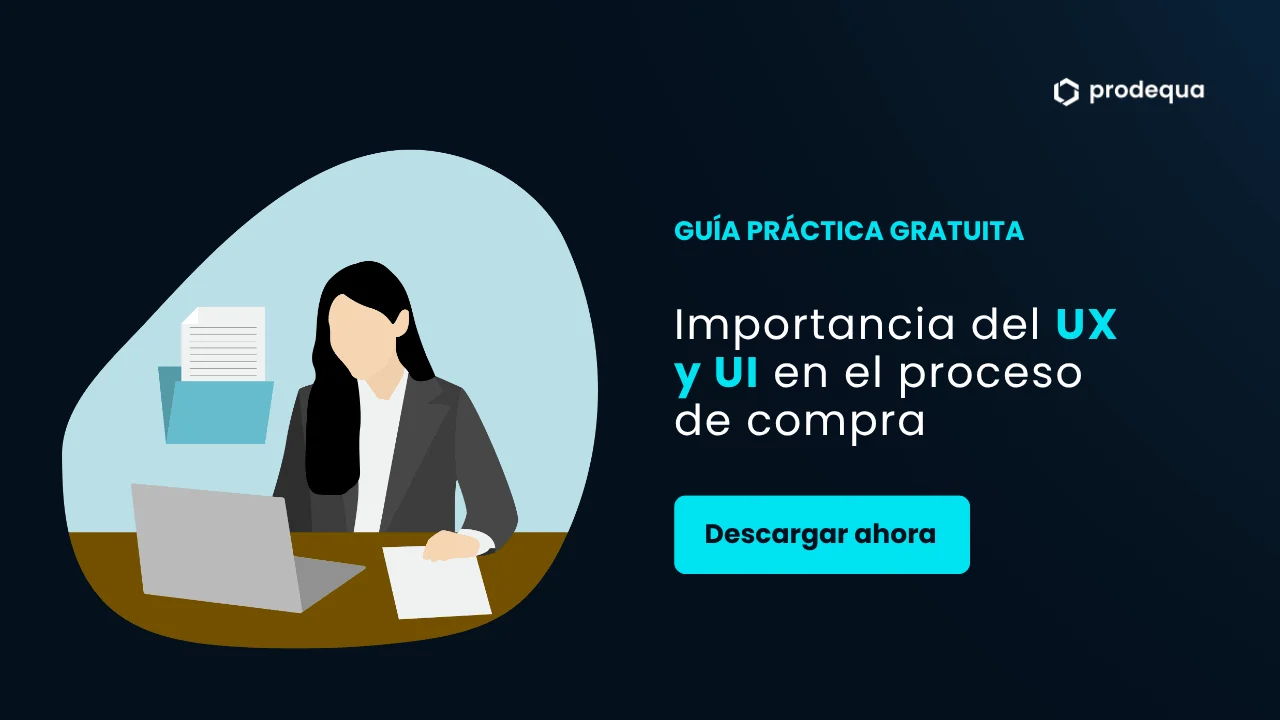 prodequa

GUÍA PRÁCTICA GRATUITA

Importancia del UX y UI en el proceso de compra

Descargar ahora